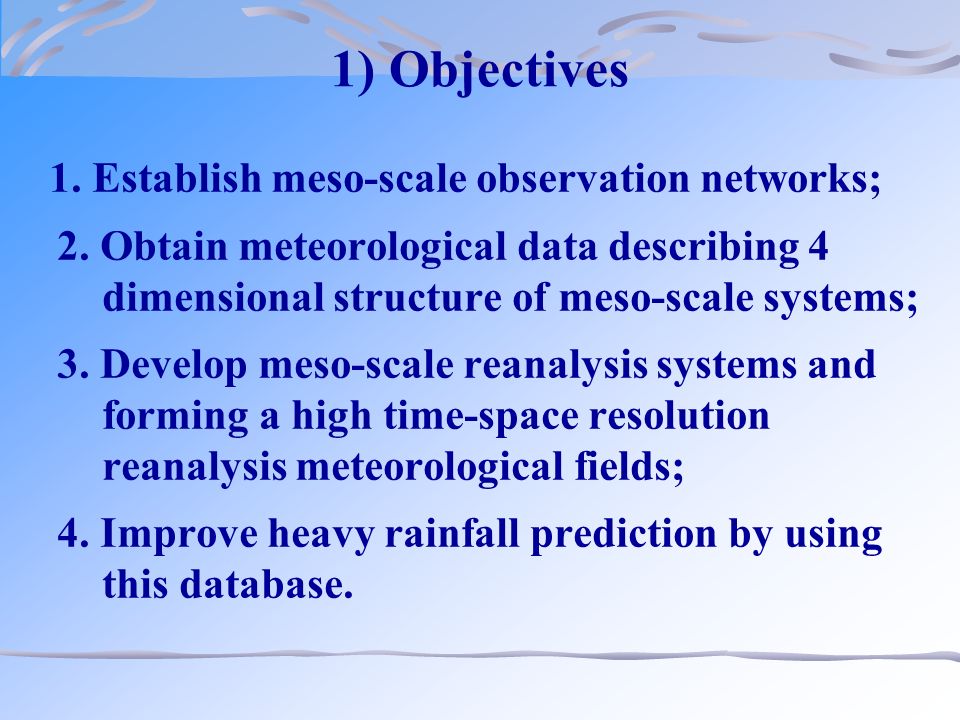 1) Objectives

1. Establish meso-scale observation networks;

2. Obtain meteorological data describing 4 dimensional structure of meso-scale systems;

3. Develop meso-scale reanalysis systems and forming a high time-space resolution reanalysis meteorological fields;

4. Improve heavy rainfall prediction by using this database.